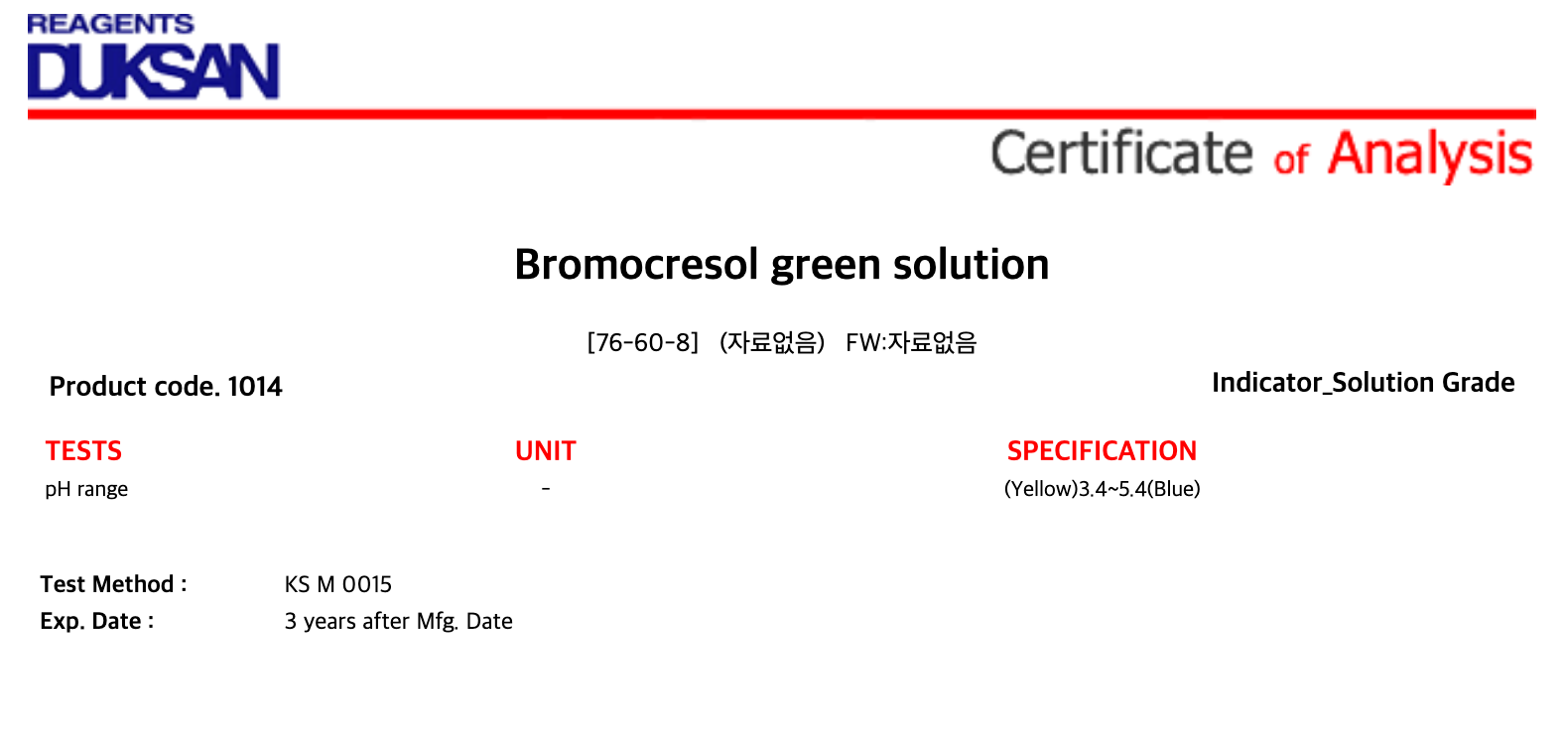 REAGENTS
DUKSAN

Certificate of Analysis

Bromocresol green solution

[76-60-8] (자료없음) FW:자료없음

Product code. 1014

Indicator_Solution Grade

| TESTS | UNIT | SPECIFICATION |
|---|---|---|
| pH range | - | (Yellow)3.4~5.4(Blue) |

Test Method : KS M 0015
Exp. Date : 3 years after Mfg. Date